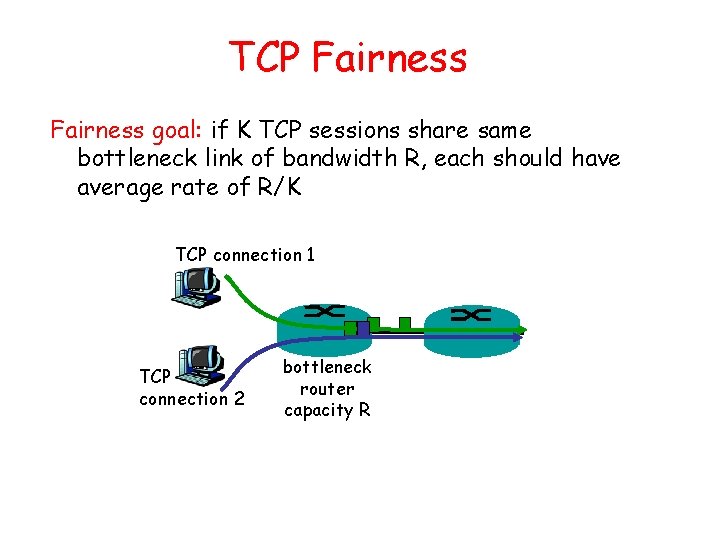 TCP Fairness

Fairness goal: if K TCP sessions share same bottleneck link of bandwidth R, each should have average rate of R/K

TCP connection 1

TCP connection 2

bottleneck router capacity R